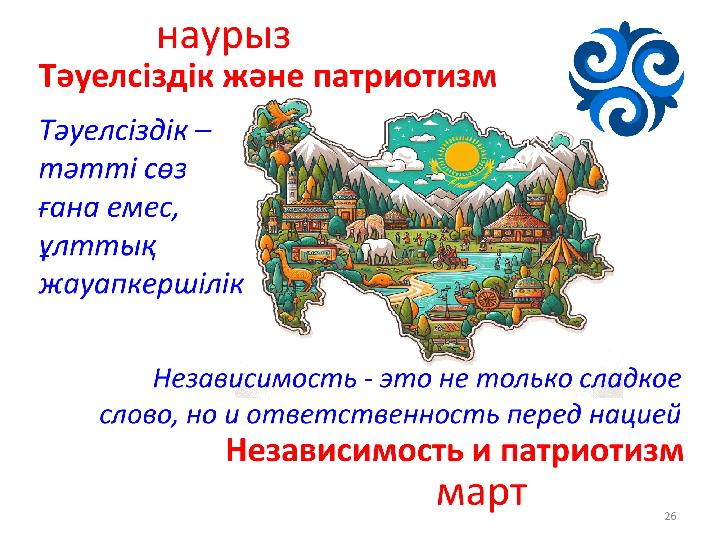 наурыз
Тәуелсіздік және патриотизм

Тәуелсіздік – тәтті сөз ғана емес, ұлттық жауапкершілік

Независимость - это не только сладкое слово, но и ответственность перед нацией
Независимость и патриотизм
март

26